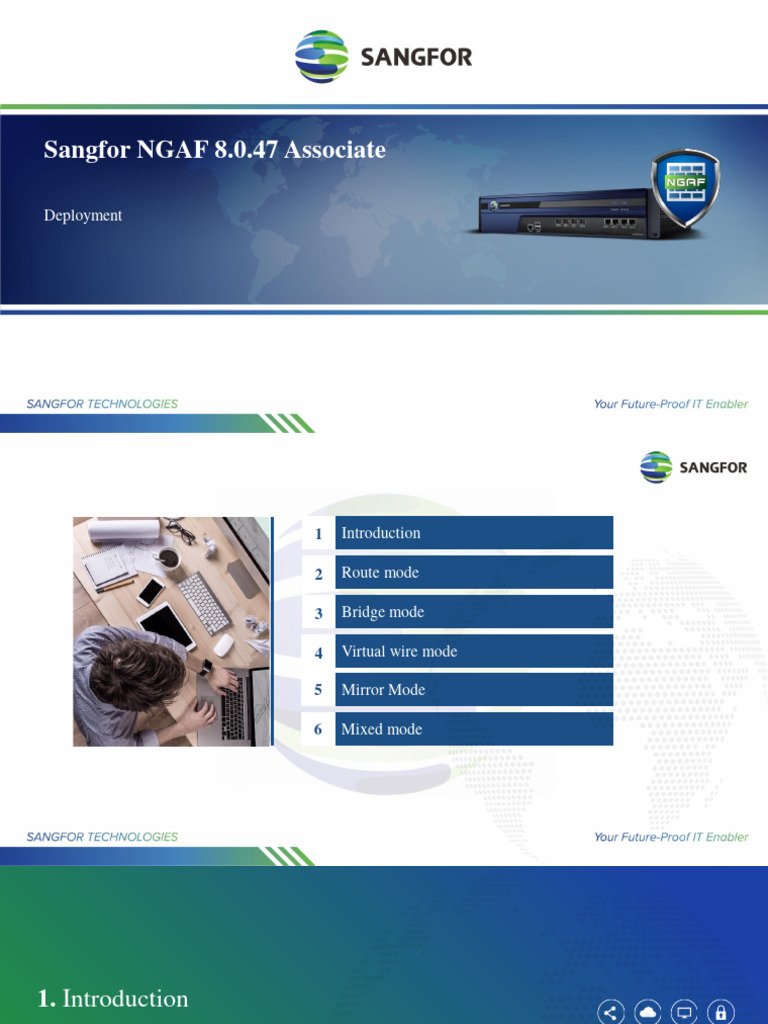 SANGFOR

Sangfor NGAF 8.0.47 Associate

Deployment

NGAF

SANGFOR TECHNOLOGIES

Your Future-Proof IT Enabler

SANGFOR

1 Introduction

2 Route mode

3 Bridge mode

4 Virtual wire mode

5 Mirror Mode

6 Mixed mode

SANGFOR TECHNOLOGIES

Your Future-Proof IT Enabler

1. Introduction